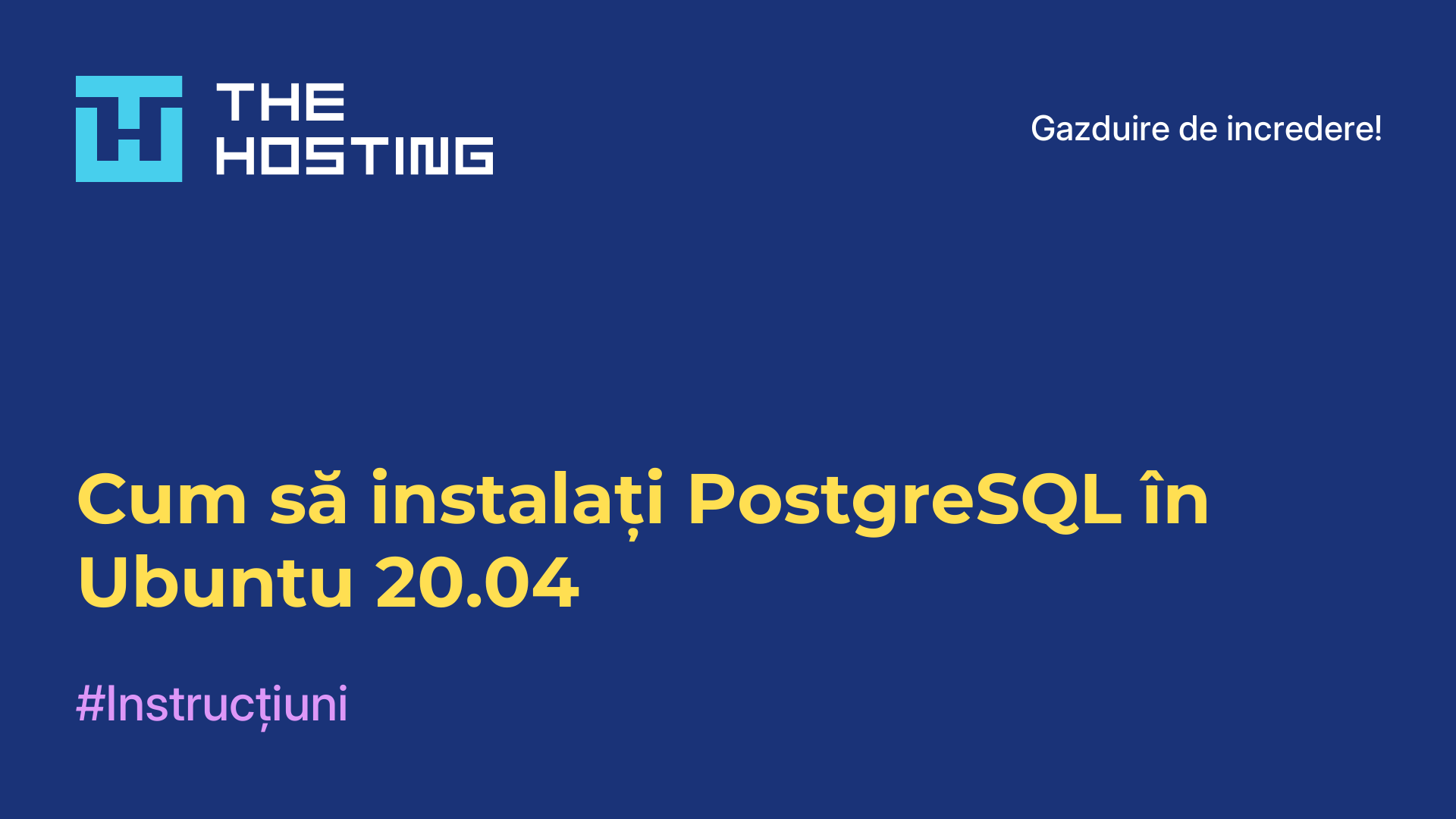 THE HOSTING

Gazduire de incredere!

Cum să instalați PostgreSQL în Ubuntu 20.04

#Instrucțiuni